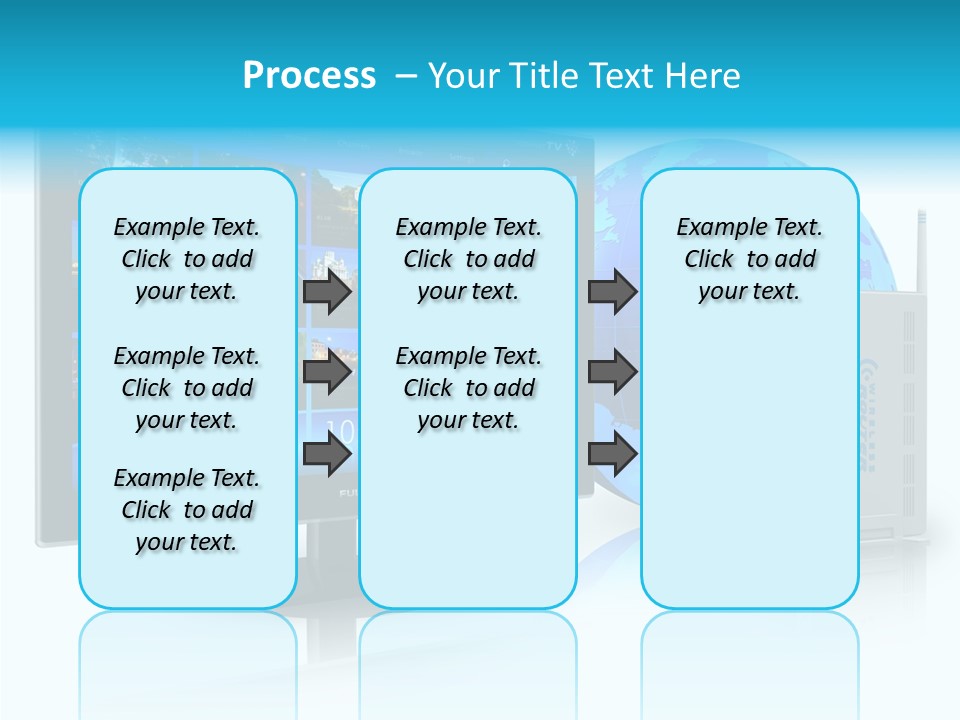 Process – Your Title Text Here

Example Text. Click to add your text.

Example Text. Click to add your text.

Example Text. Click to add your text.

Example Text. Click to add your text.

Example Text. Click to add your text.

Example Text. Click to add your text.